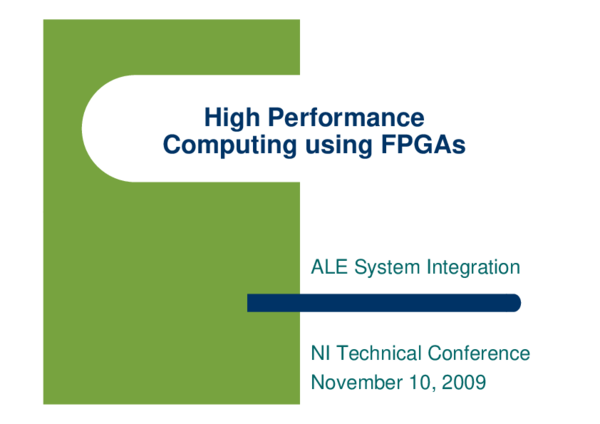 High Performance Computing using FPGAs

ALE System Integration

NI Technical Conference
November 10, 2009